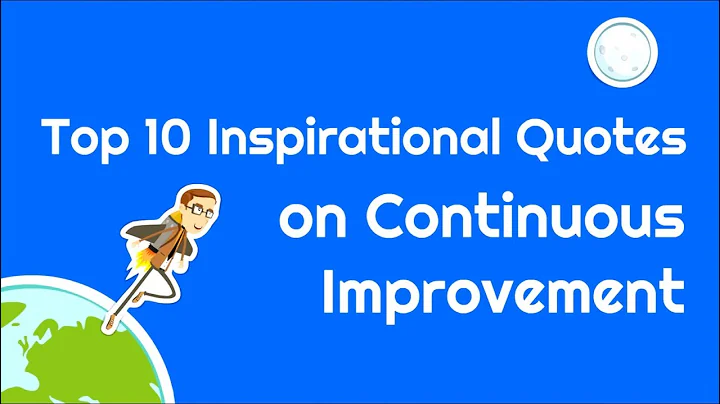 Top 10 Inspirational Quotes on Continuous Improvement